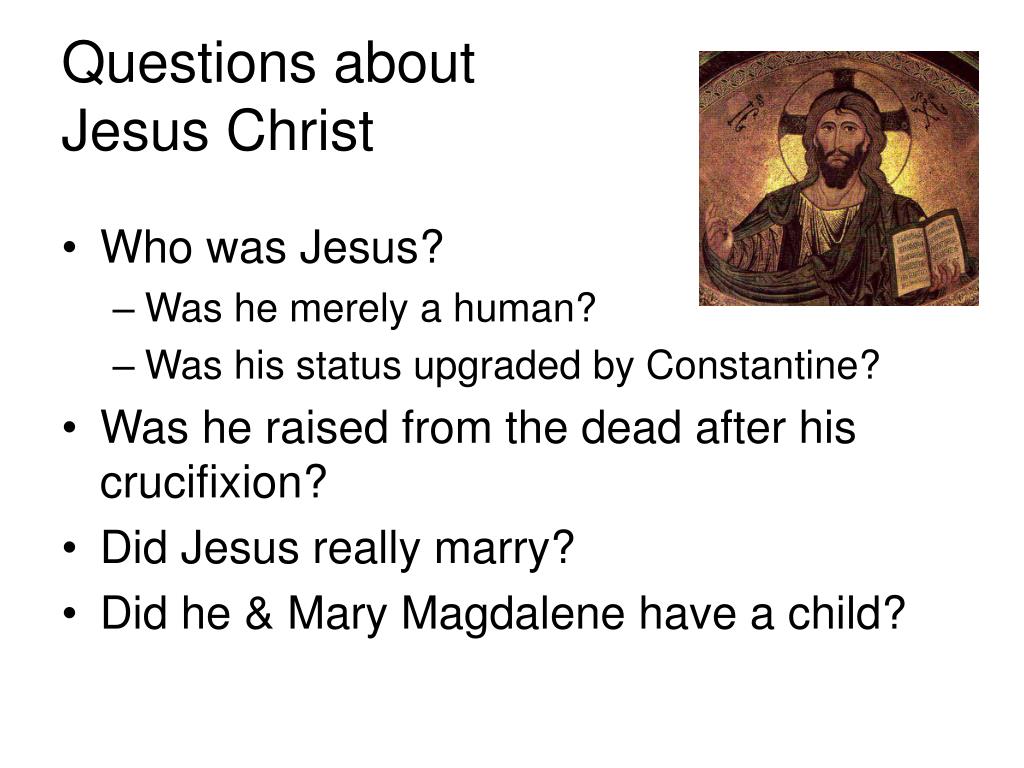 Questions about Jesus Christ

• Who was Jesus?
– Was he merely a human?
– Was his status upgraded by Constantine?
• Was he raised from the dead after his crucifixion?
• Did Jesus really marry?
• Did he & Mary Magdalene have a child?